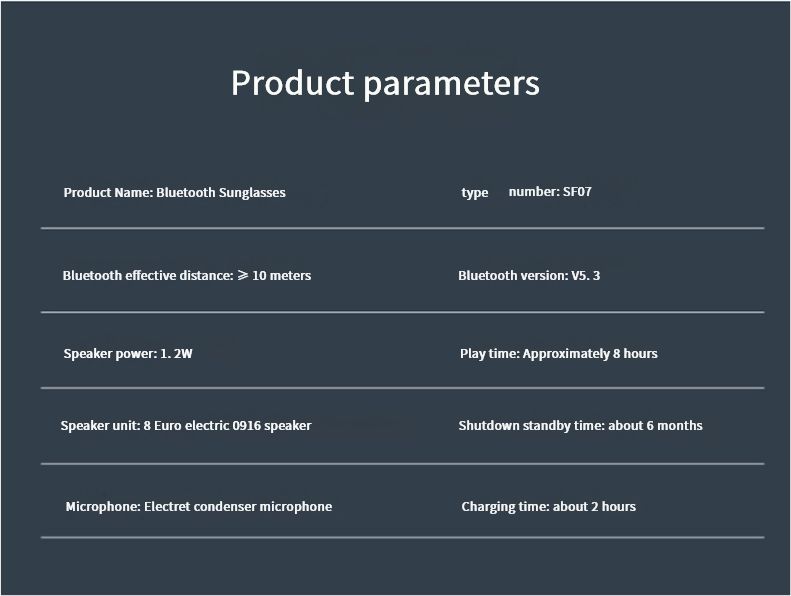 Product parameters

| Product Name: Bluetooth Sunglasses | type number: SF07 |
|---|---|
| Bluetooth effective distance: ⩾ 10 meters | Bluetooth version: V5. 3 |
| Speaker power: 1. 2W | Play time: Approximately 8 hours |
| Speaker unit: 8 Euro electric 0916 speaker | Shutdown standby time: about 6 months |
| Microphone: Electret condenser microphone | Charging time: about 2 hours |